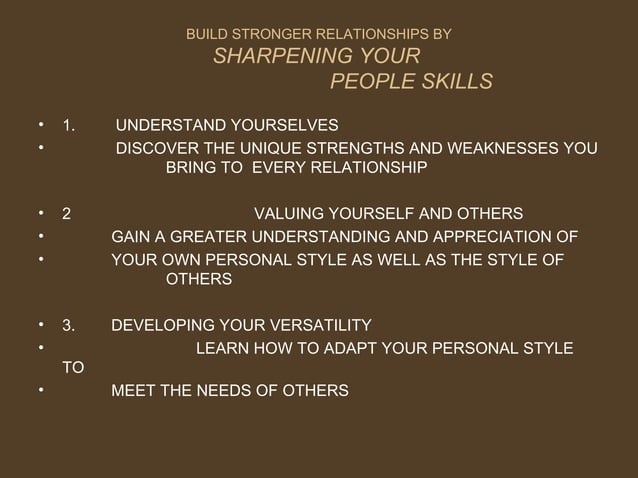 BUILD STRONGER RELATIONSHIPS BY
SHARPENING YOUR
PEOPLE SKILLS

• 1. UNDERSTAND YOURSELVES
• DISCOVER THE UNIQUE STRENGTHS AND WEAKNESSES YOU BRING TO EVERY RELATIONSHIP

• 2 VALUING YOURSELF AND OTHERS
• GAIN A GREATER UNDERSTANDING AND APPRECIATION OF
• YOUR OWN PERSONAL STYLE AS WELL AS THE STYLE OF OTHERS

• 3. DEVELOPING YOUR VERSATILITY
• LEARN HOW TO ADAPT YOUR PERSONAL STYLE TO
• MEET THE NEEDS OF OTHERS